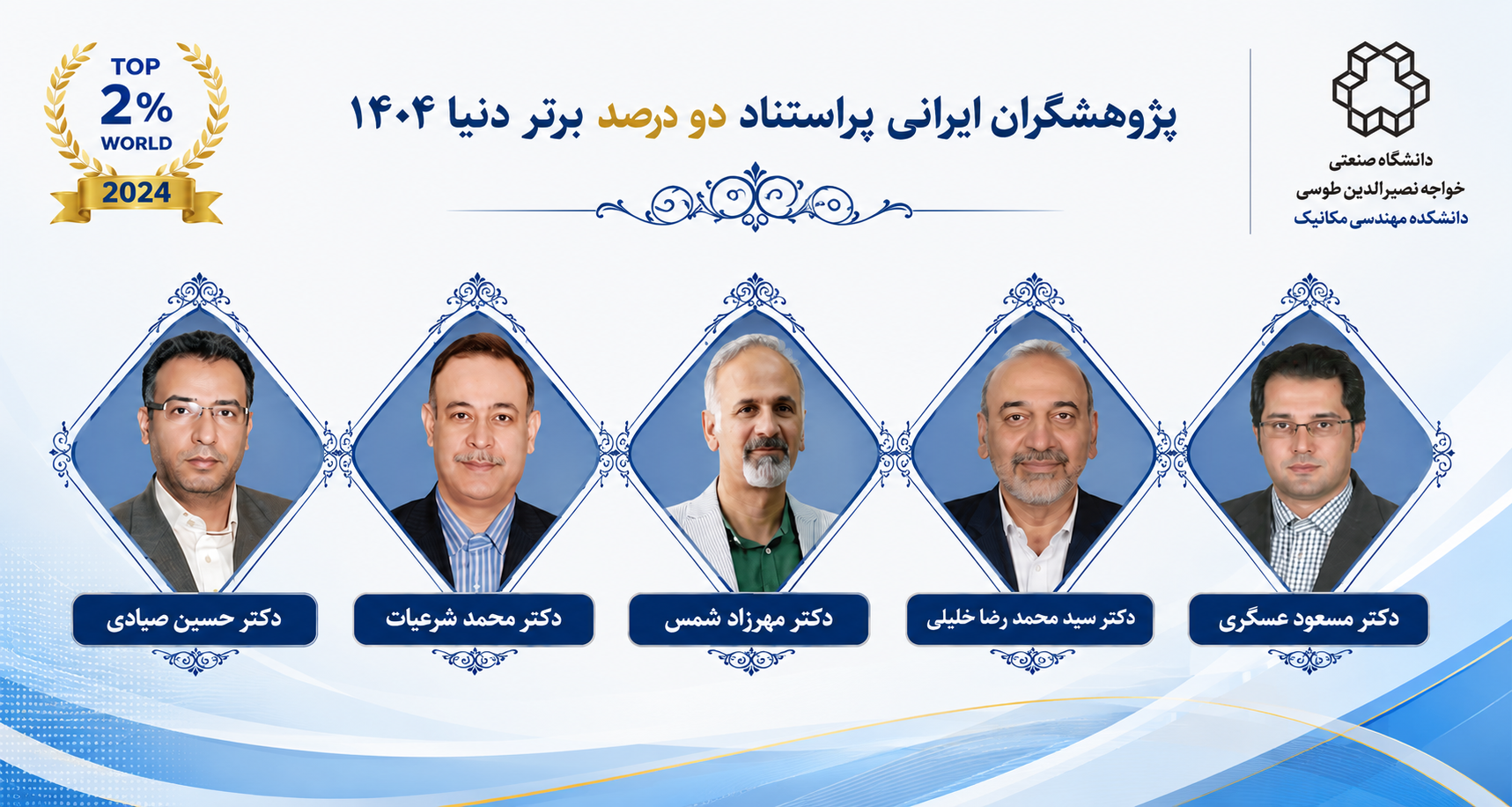 دانشگاه صنعتی
خواجه نصیرالدین طوسی
دانشکده مهندسی مکانیک

پژوهشگران ایرانی پراستناد دو درصد برتر دنیا ۱۴۰۴

TOP
2%
WORLD
2024

دکتر مسعود عسگری
دکتر سید محمد رضا خلیلی
دکتر مهرزاد شمس
دکتر محمد شرعیات
دکتر حسین صیادی